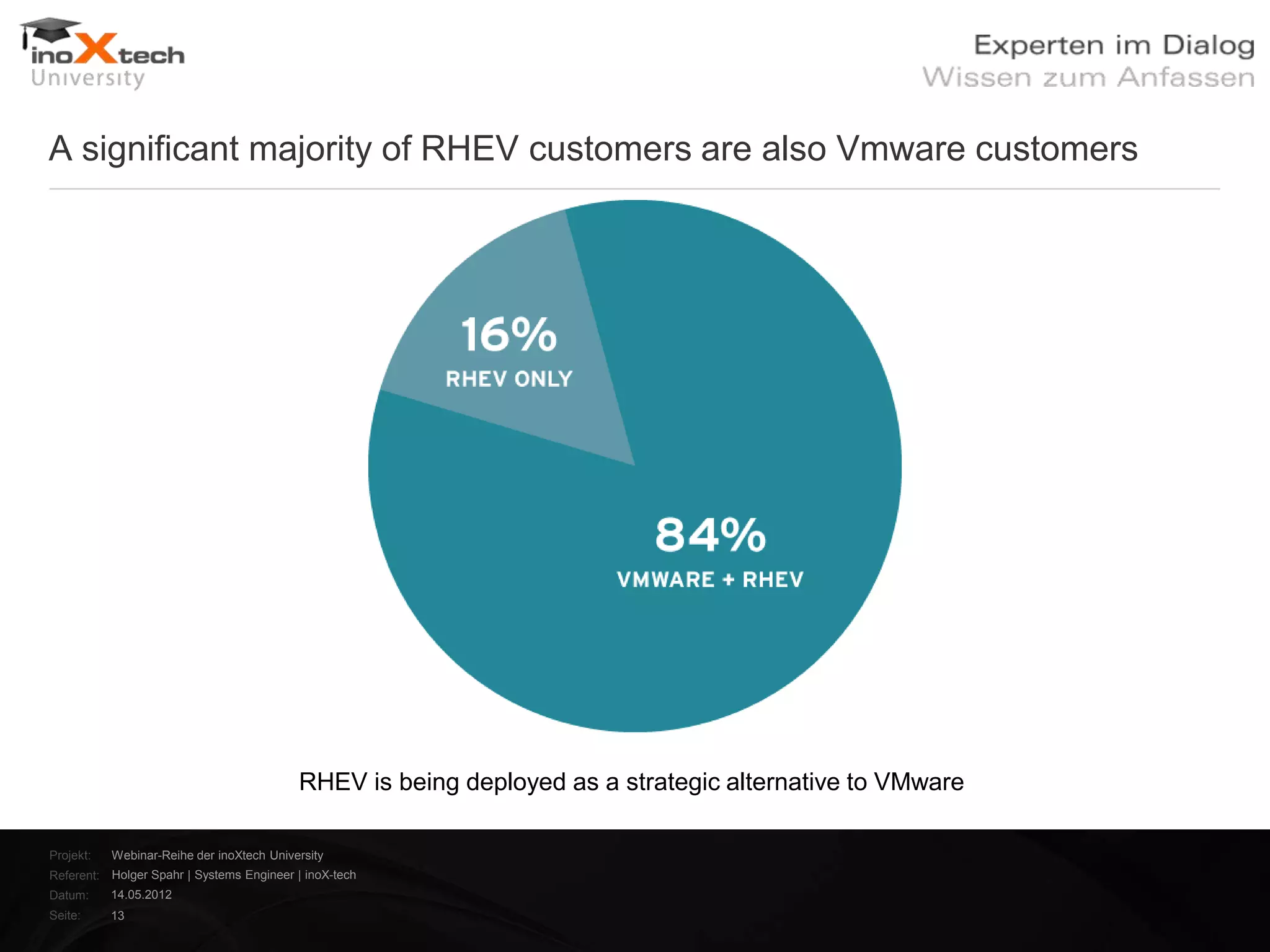 inoXtech University

Experten im Dialog
Wissen zum Anfassen

A significant majority of RHEV customers are also Vmware customers

16%
RHEV ONLY

84%
VMWARE + RHEV

RHEV is being deployed as a strategic alternative to VMware

Projekt: Webinar-Reihe der inoXtech University
Referent: Holger Spahr | Systems Engineer | inoX-tech
Datum: 14.05.2012
Seite: 13